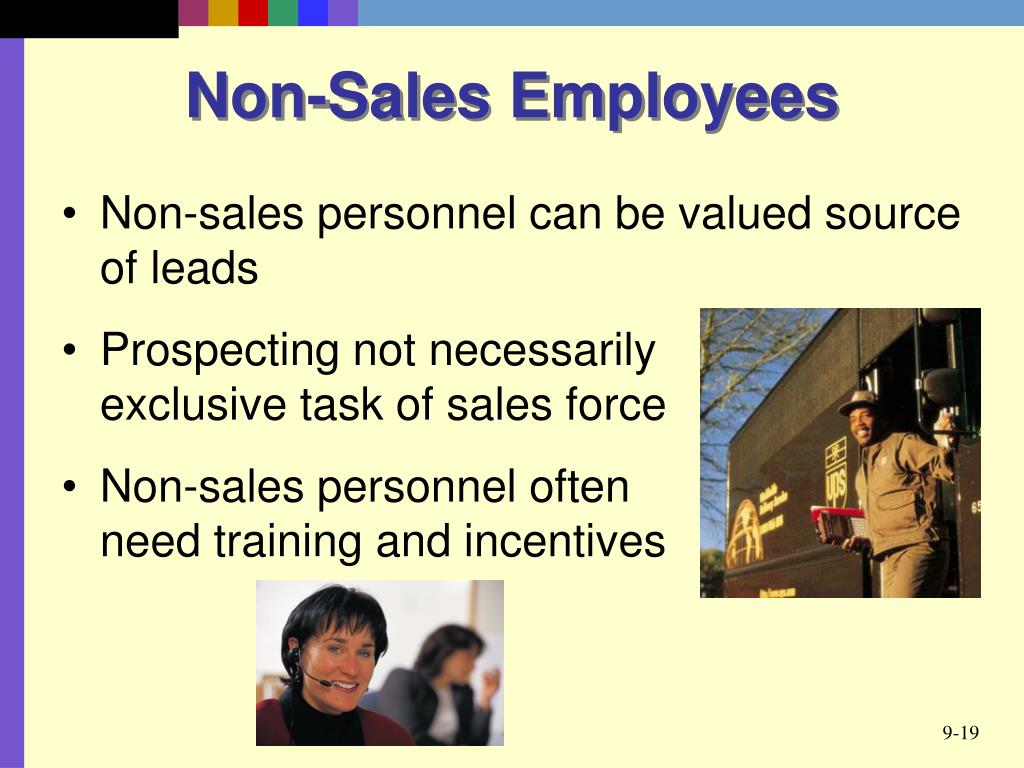 Non-Sales Employees

• Non-sales personnel can be valued source of leads

• Prospecting not necessarily exclusive task of sales force

• Non-sales personnel often need training and incentives

UPS

9-19